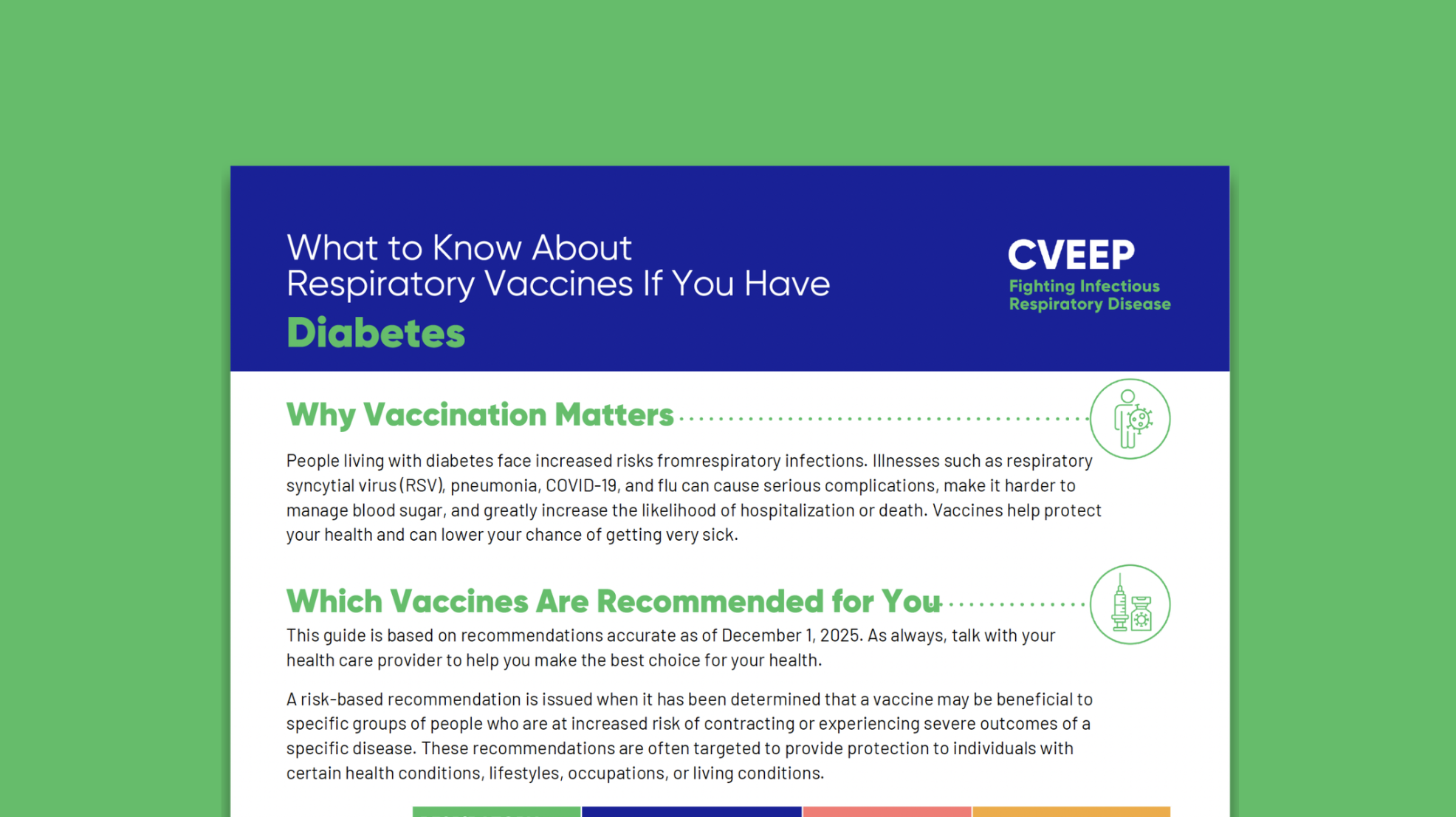 What to Know About Respiratory Vaccines If You Have

Diabetes

CVEEP
Fighting Infectious Respiratory Disease

Why Vaccination Matters

People living with diabetes face increased risks fromrespiratory infections. Illnesses such as respiratory syncytial virus (RSV), pneumonia, COVID-19, and flu can cause serious complications, make it harder to manage blood sugar, and greatly increase the likelihood of hospitalization or death. Vaccines help protect your health and can lower your chance of getting very sick.

Which Vaccines Are Recommended for You

This guide is based on recommendations accurate as of December 1, 2025. As always, talk with your health care provider to help you make the best choice for your health.

A risk-based recommendation is issued when it has been determined that a vaccine may be beneficial to specific groups of people who are at increased risk of contracting or experiencing severe outcomes of a specific disease. These recommendations are often targeted to provide protection to individuals with certain health conditions, lifestyles, occupations, or living conditions.